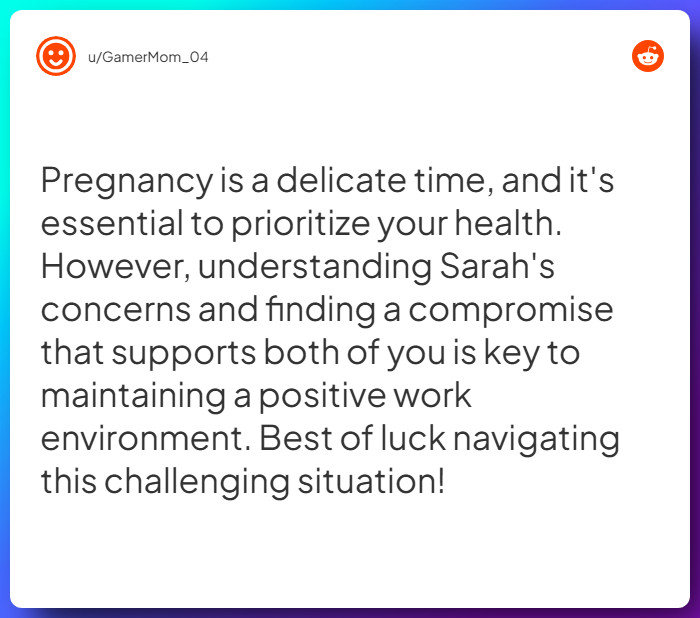 u/GamerMom_04

Pregnancy is a delicate time, and it's essential to prioritize your health. However, understanding Sarah's concerns and finding a compromise that supports both of you is key to maintaining a positive work environment. Best of luck navigating this challenging situation!